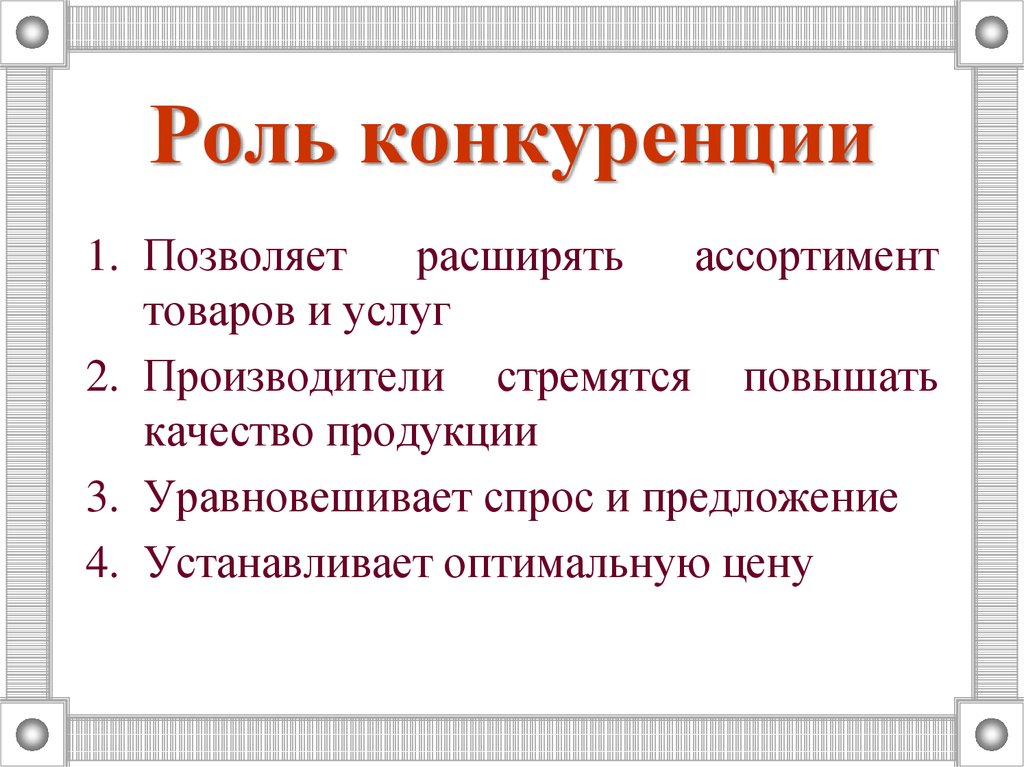 Роль конкуренции

1. Позволяет расширять ассортимент товаров и услуг
2. Производители стремятся повышать качество продукции
3. Уравновешивает спрос и предложение
4. Устанавливает оптимальную цену